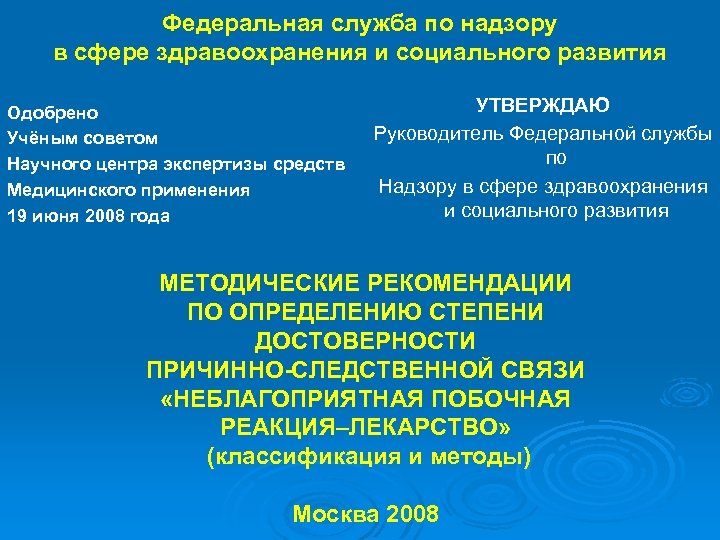 Федеральная служба по надзору в сфере здравоохранения и социального развития

Одобрено
Учёным советом
Научного центра экспертизы средств
Медицинского применения
19 июня 2008 года

УТВЕРЖДАЮ
Руководитель Федеральной службы по
Надзору в сфере здравоохранения и социального развития

МЕТОДИЧЕСКИЕ РЕКОМЕНДАЦИИ ПО ОПРЕДЕЛЕНИЮ СТЕПЕНИ ДОСТОВЕРНОСТИ ПРИЧИННО-СЛЕДСТВЕННОЙ СВЯЗИ «НЕБЛАГОПРИЯТНАЯ ПОБОЧНАЯ РЕАКЦИЯ–ЛЕКАРСТВО»
(классификация и методы)

Москва 2008